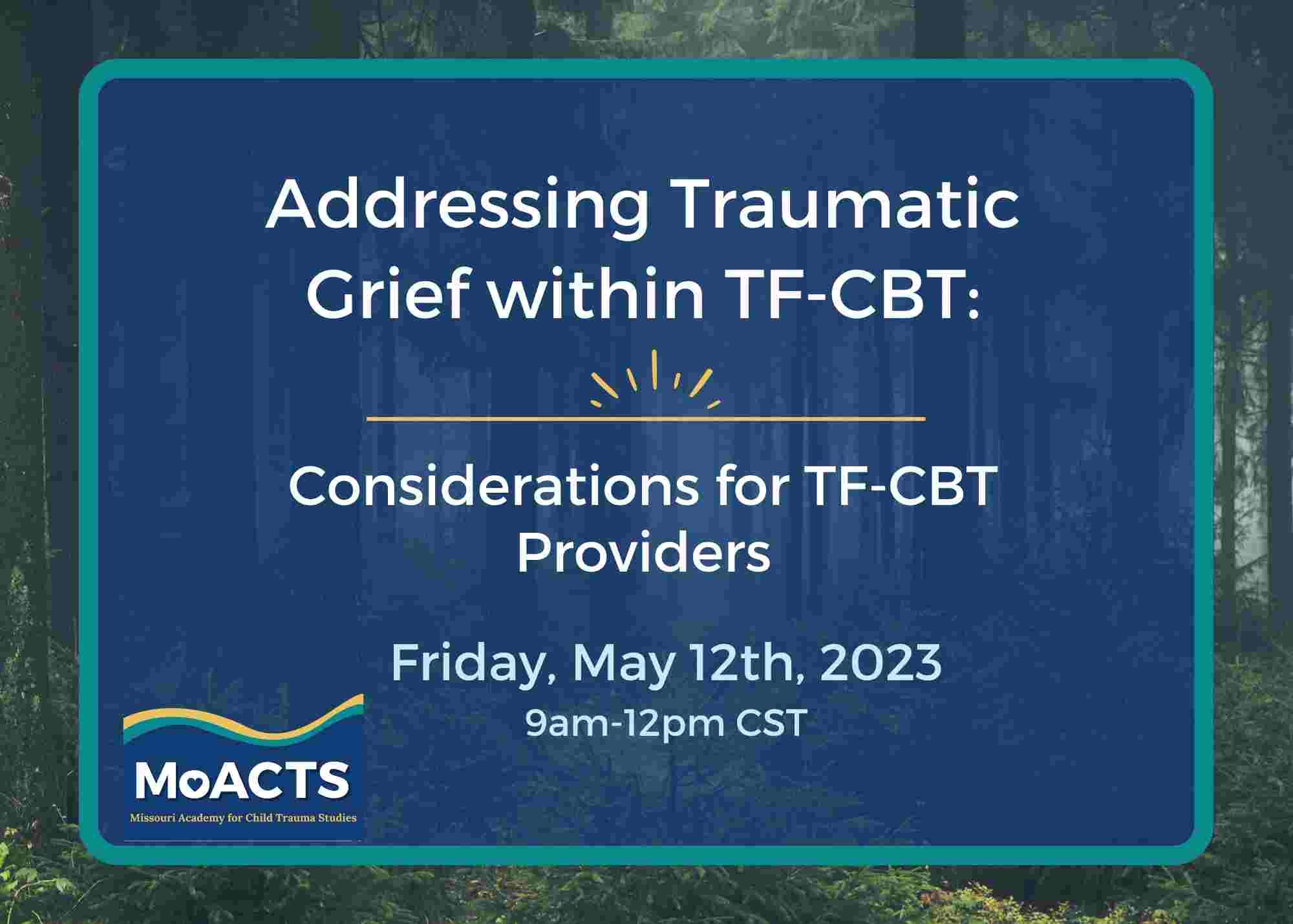 Addressing Traumatic Grief within TF-CBT:

Considerations for TF-CBT Providers

Friday, May 12th, 2023

9am-12pm CST

MoACTS

Missouri Academy for Child Trauma Studies